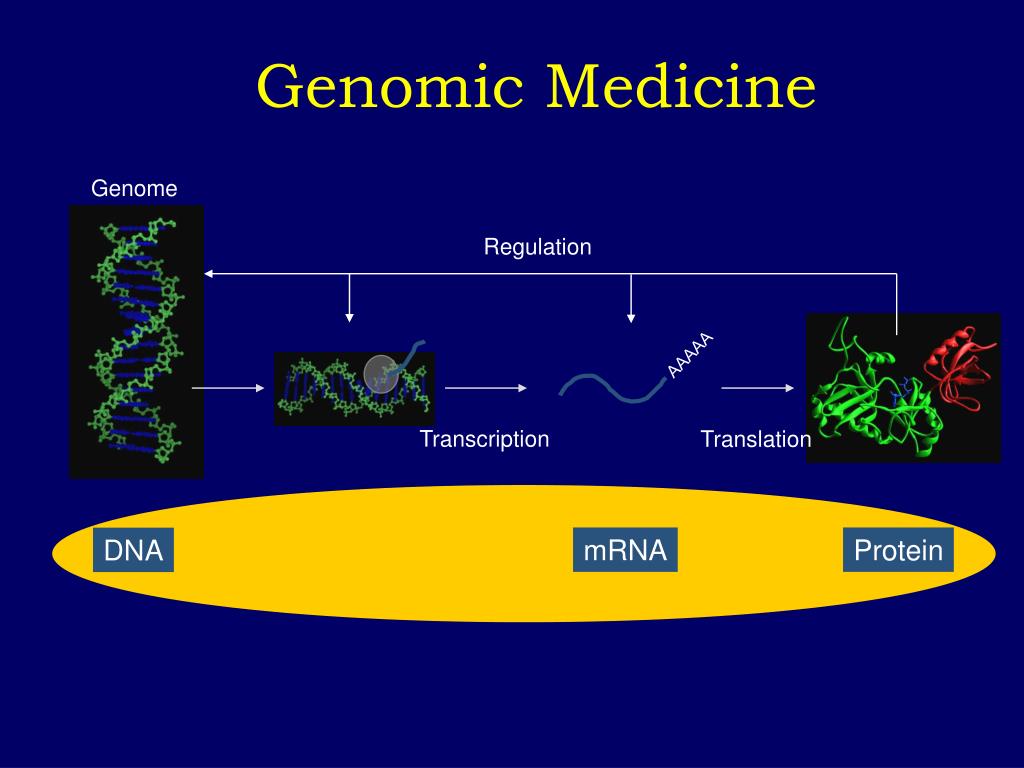 Genomic Medicine

Genome

Regulation

AAAAA

Transcription

Translation

DNA

mRNA

Protein